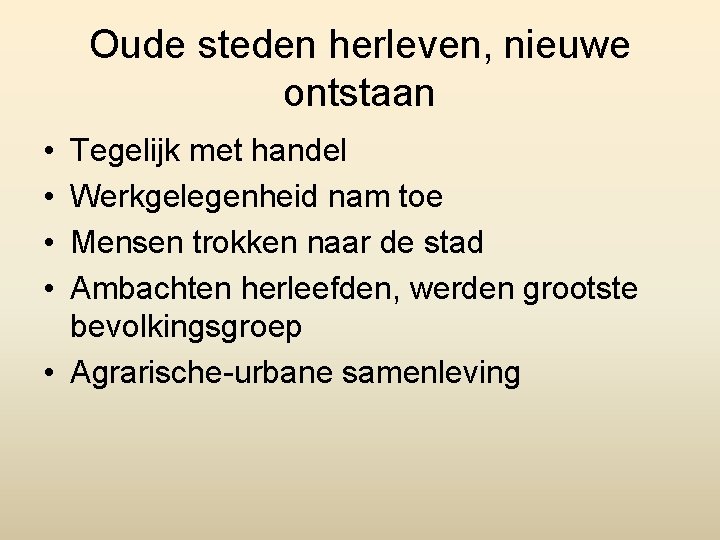 Oude steden herleven, nieuwe ontstaan

• Tegelijk met handel
• Werkgelegenheid nam toe
• Mensen trokken naar de stad
• Ambachten herleefden, werden grootste bevolkingsgroep
• Agrarische-urbane samenleving